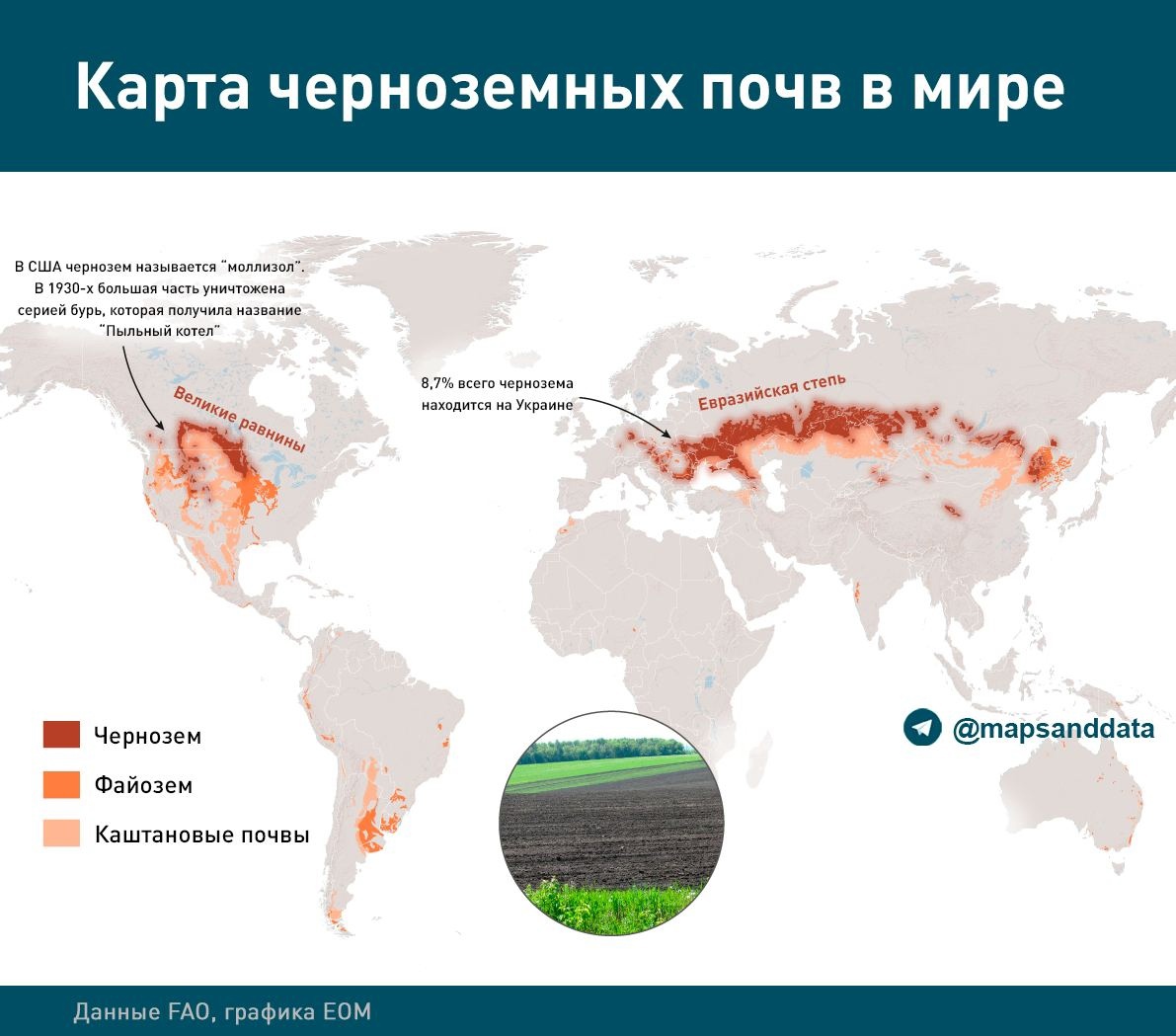 Карта черноземных почв в мире

В США чернозем называется "моллизол". В 1930-х большая часть уничтожена серией бурь, которая получила название "Пыльный котел"

Великие равнины

8,7% всего чернозема находится на Украине

Евразийская степь

Чернозем
Файозем
Каштановые почвы

@mapsanddata

Данные FAO, графика EOM